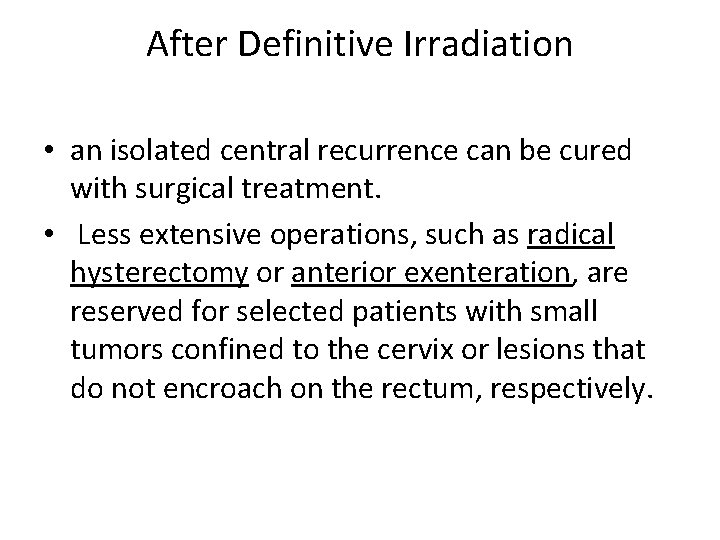 After Definitive Irradiation

• an isolated central recurrence can be cured with surgical treatment.
• Less extensive operations, such as radical hysterectomy or anterior exenteration, are reserved for selected patients with small tumors confined to the cervix or lesions that do not encroach on the rectum, respectively.